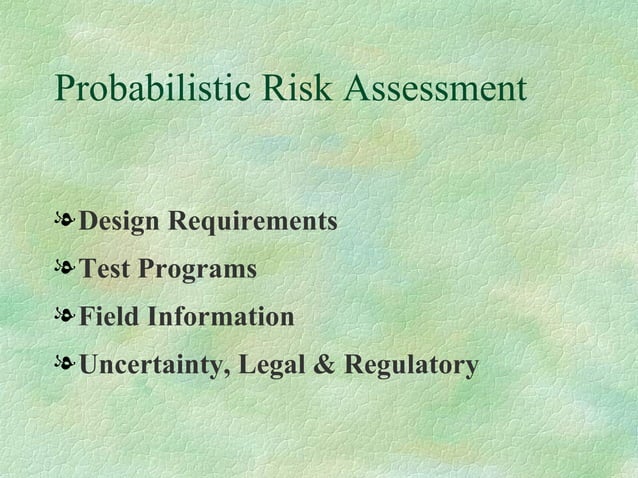 Probabilistic Risk Assessment

Design Requirements

Test Programs

Field Information

Uncertainty, Legal & Regulatory